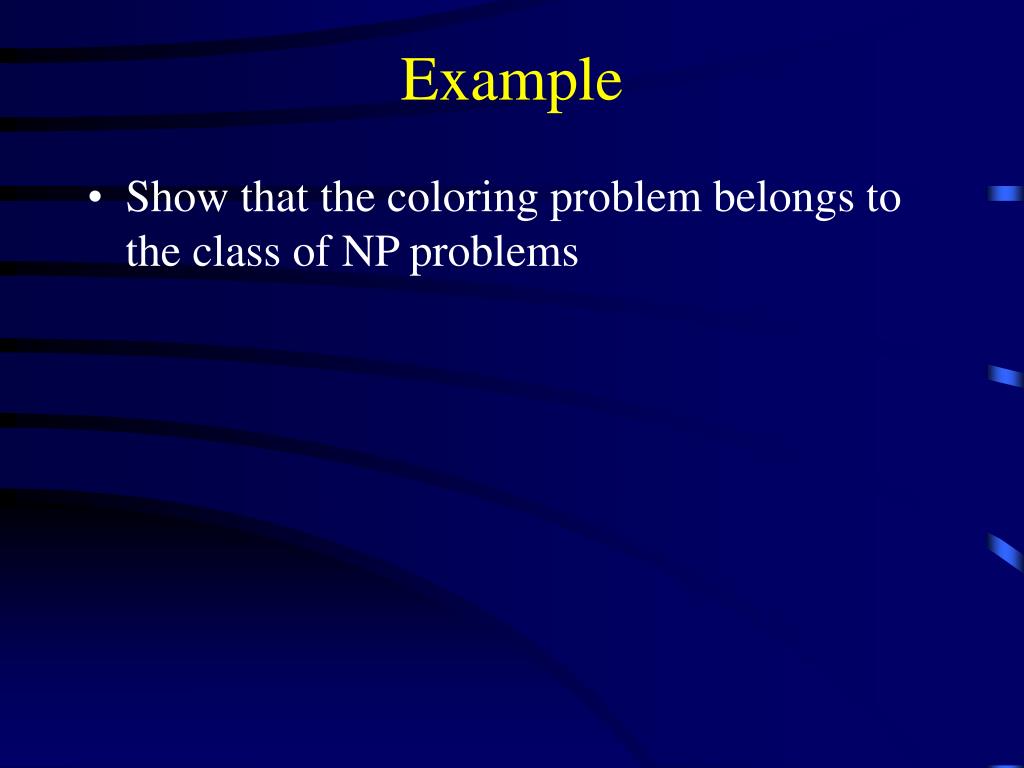 Example

• Show that the coloring problem belongs to the class of NP problems